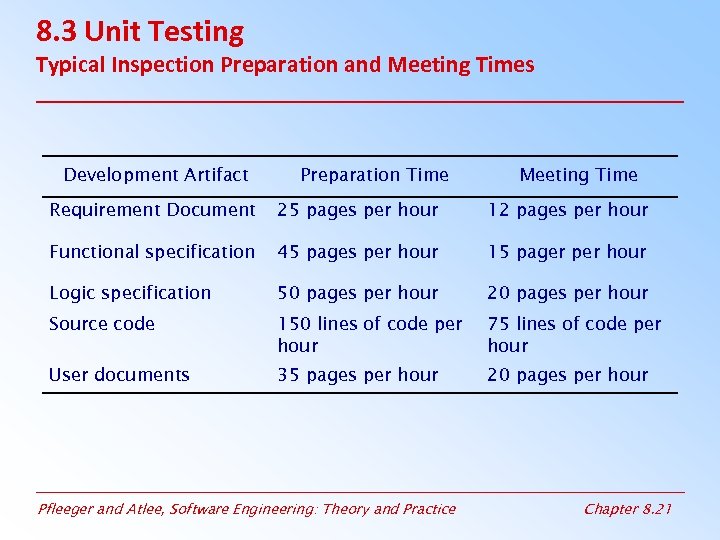 8.3 Unit Testing
Typical Inspection Preparation and Meeting Times

| Development Artifact | Preparation Time | Meeting Time |
|---|---|---|
| Requirement Document | 25 pages per hour | 12 pages per hour |
| Functional specification | 45 pages per hour | 15 pager per hour |
| Logic specification | 50 pages per hour | 20 pages per hour |
| Source code | 150 lines of code per hour | 75 lines of code per hour |
| User documents | 35 pages per hour | 20 pages per hour |

Pfleeger and Atlee, Software Engineering: Theory and Practice

Chapter 8.21